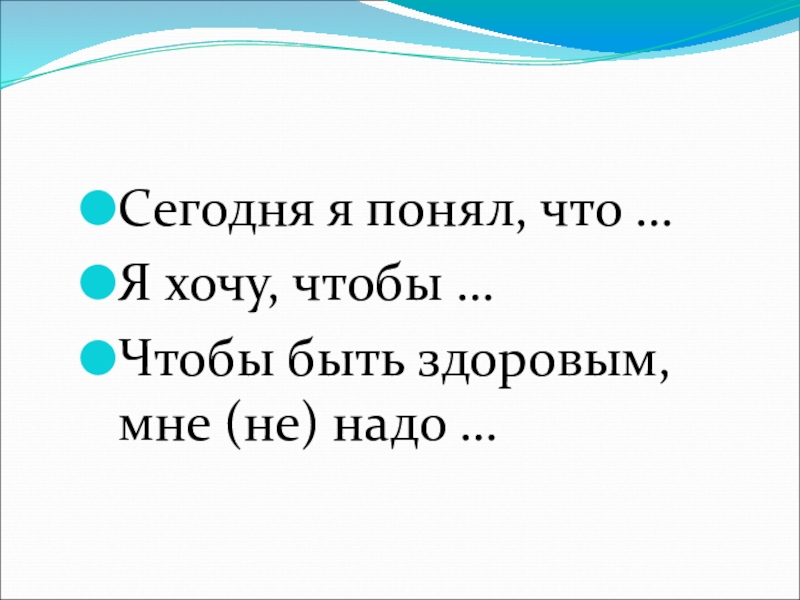 Сегодня я понял, что …

Я хочу, чтобы …

Чтобы быть здоровым, мне (не) надо …